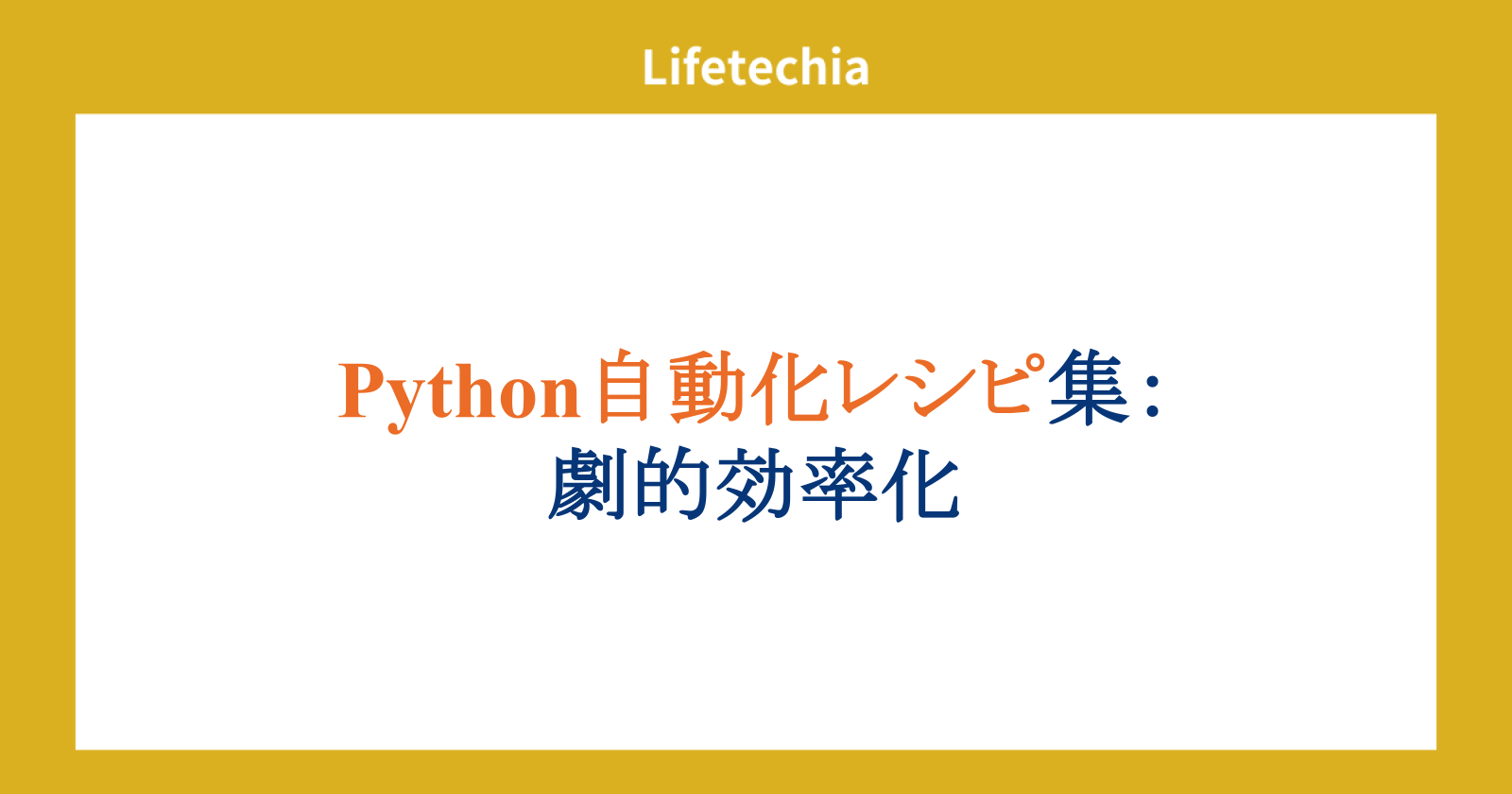 Lifetechia

Python自動化レシピ集：
劇的効率化